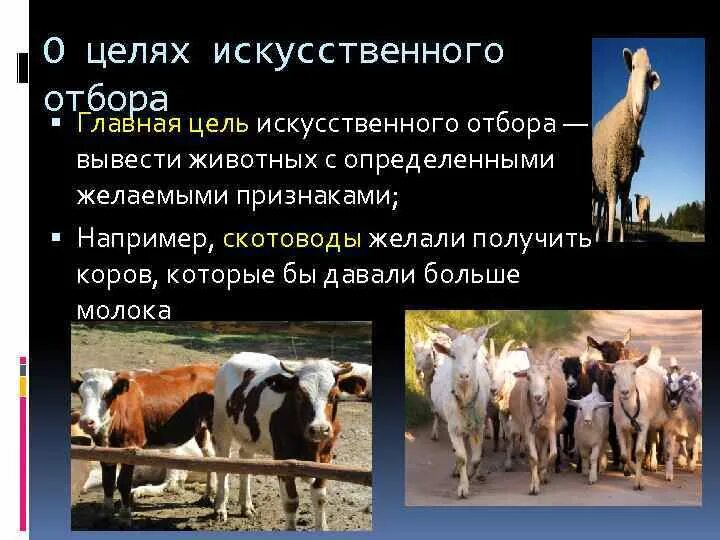 О целях искусственного отбора

▪ Главная цель искусственного отбора — вывести животных с определенными желаемыми признаками;

▪ Например, скотоводы желали получить коров, которые бы давали больше молока